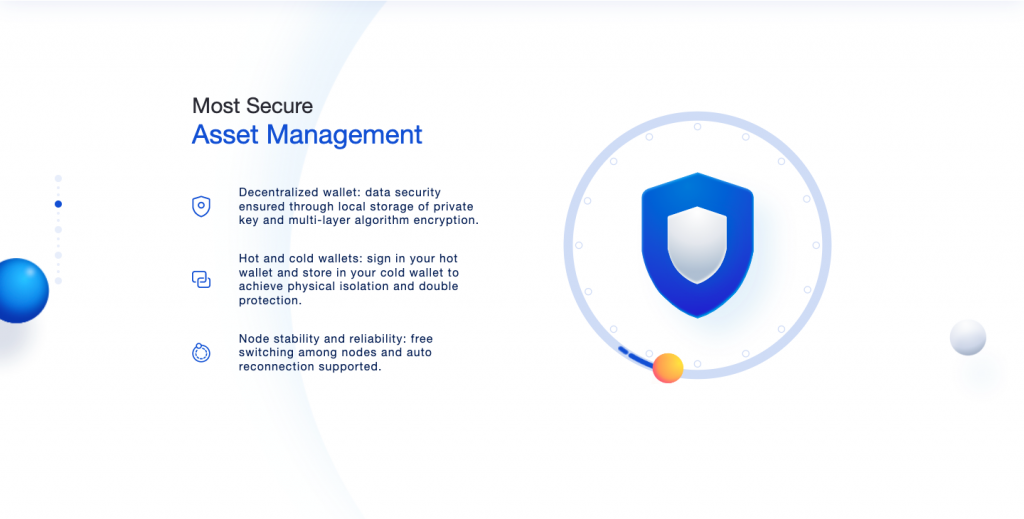 Most Secure
Asset Management

Decentralized wallet: data security ensured through local storage of private key and multi-layer algorithm encryption.

Hot and cold wallets: sign in your hot wallet and store in your cold wallet to achieve physical isolation and double protection.

Node stability and reliability: free switching among nodes and auto reconnection supported.